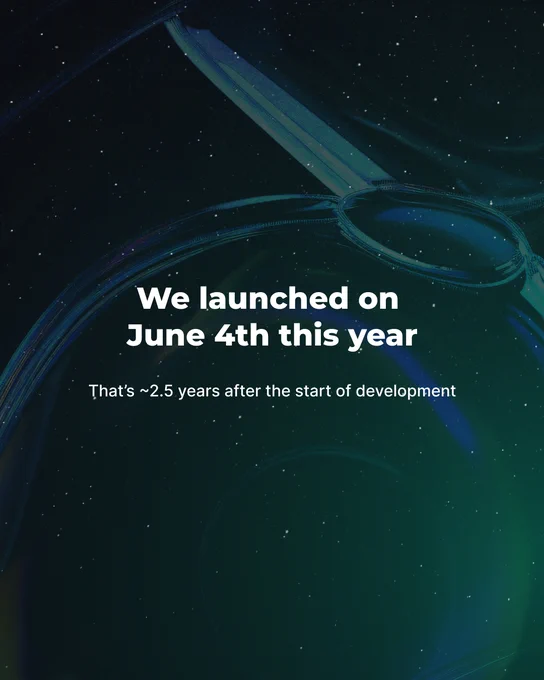 We launched on June 4th this year

That's ~2.5 years after the start of development